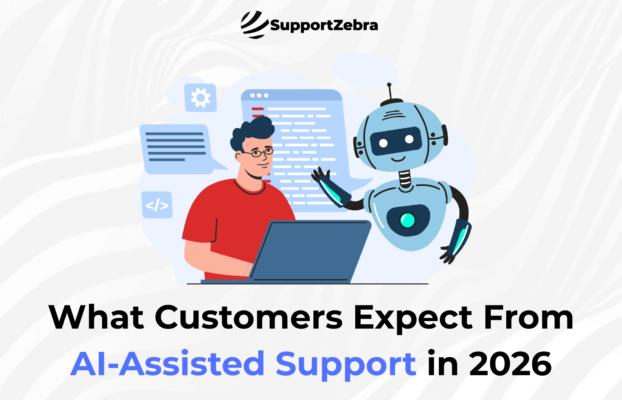 SupportZebra

</>

What Customers Expect From AI-Assisted Support in 2026